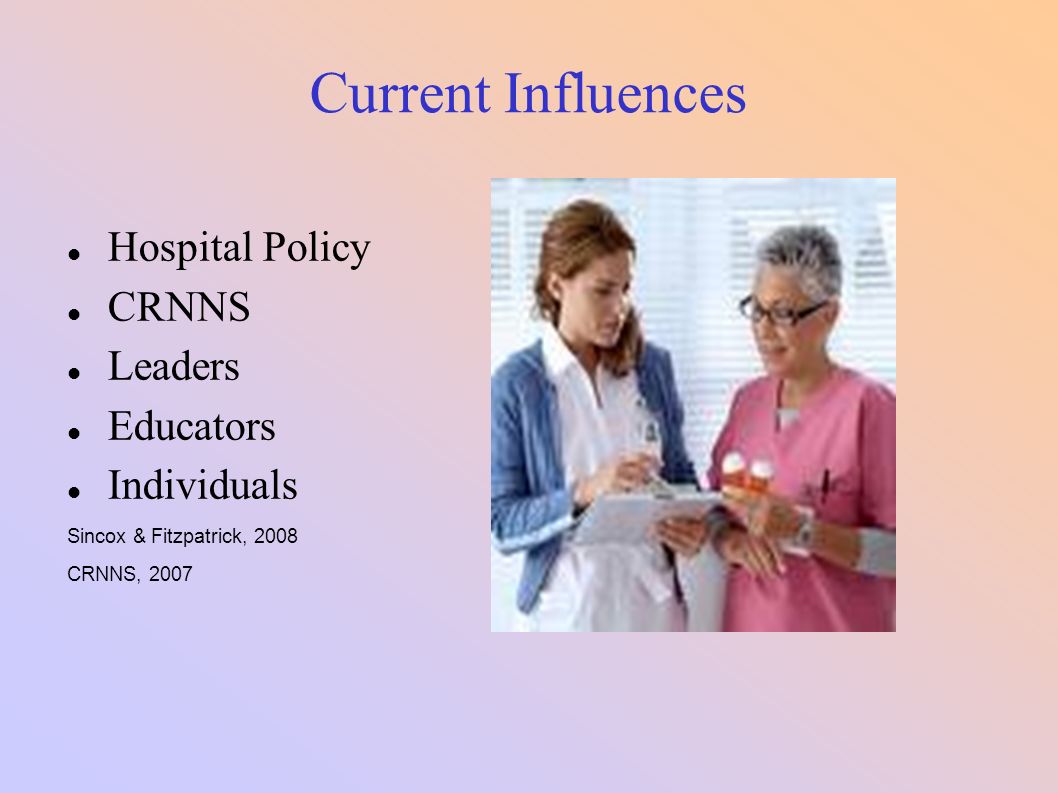 Current Influences

- Hospital Policy
- CRNNS
- Leaders
- Educators
- Individuals

Sincox & Fitzpatrick, 2008

CRNNS, 2007